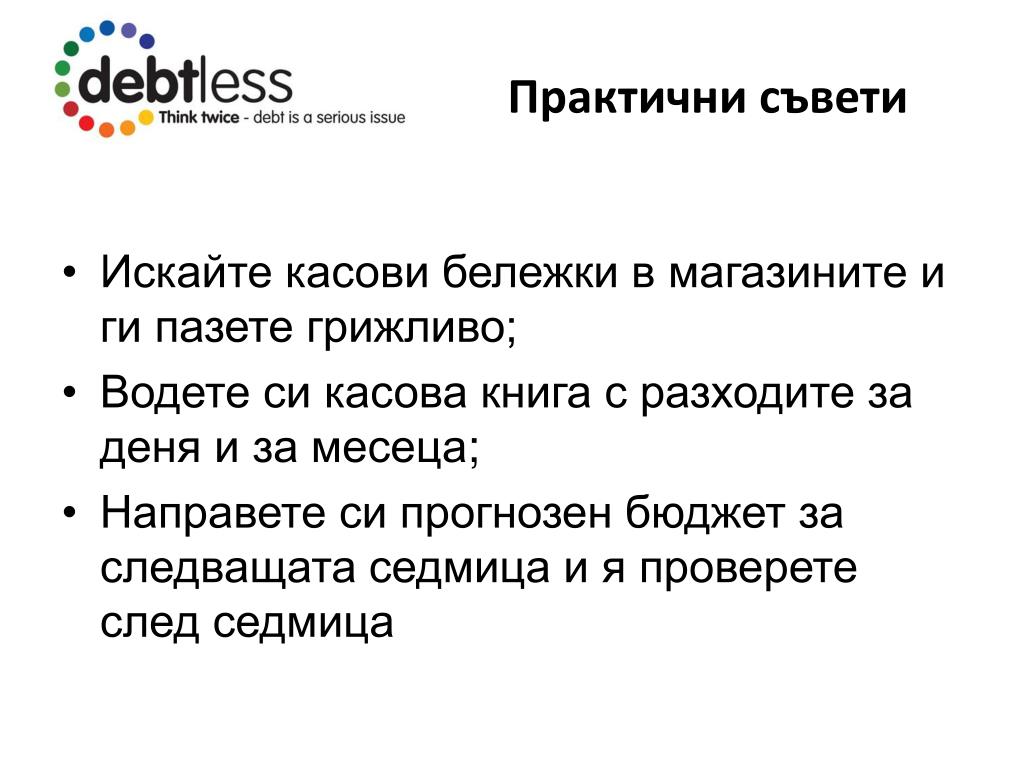 debtless
Think twice - debt is a serious issue

Практични съвети

• Искайте касови бележки в магазините и ги пазете грижливо;
• Водете си касова книга с разходите за деня и за месеца;
• Направете си прогнозен бюджет за следващата седмица и я проверете след седмица